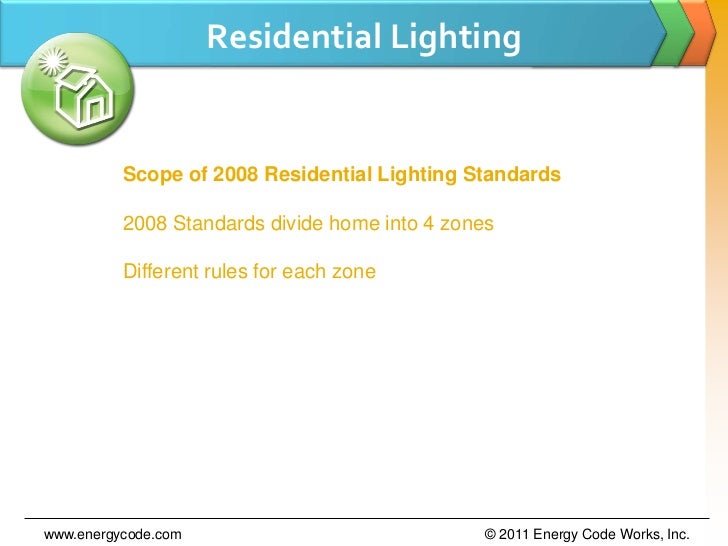 Residential Lighting

Scope of 2008 Residential Lighting Standards

2008 Standards divide home into 4 zones

Different rules for each zone

www.energycode.com

© 2011 Energy Code Works, Inc.